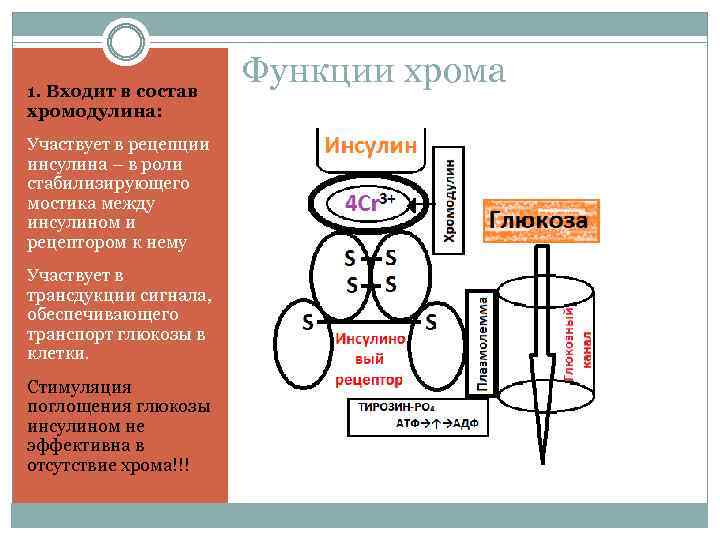 Функции хрома

1. Входит в состав хромодулина:

Участвует в рецепции инсулина – в роли стабилизирующего мостика между инсулином и рецептором к нему

Участвует в трансдукции сигнала, обеспечивающего транспорт глюкозы в клетки.

Стимуляция поглощения глюкозы инсулином не эффективна в отсутствие хрома!!!

Инсулин

$4Cr^{3+}$

Хромодулин

Глюкоза

S S

S S

S S

Инсулиновый рецептор

Плазмолемма

Глюкозный канал

ТИРОЗИН-$PO_4$

АТФ→↑→АДФ